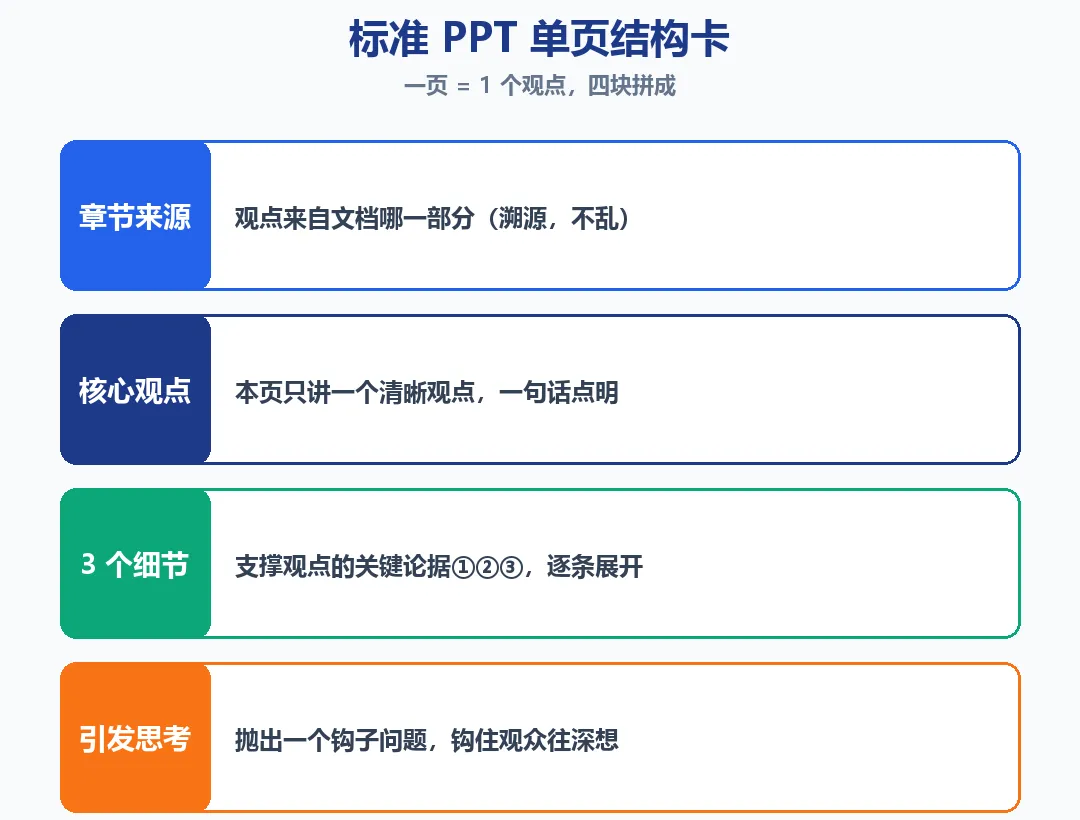 标准 PPT 单页结构卡

一页 = 1 个观点，四块拼成

章节来源

观点来自文档哪一部分（溯源，不乱）

核心观点

本页只讲一个清晰观点，一句话点明

3 个细节

支撑观点的关键论据①②③，逐条展开

引发思考

抛出一个钩子问题，钩住观众往深想